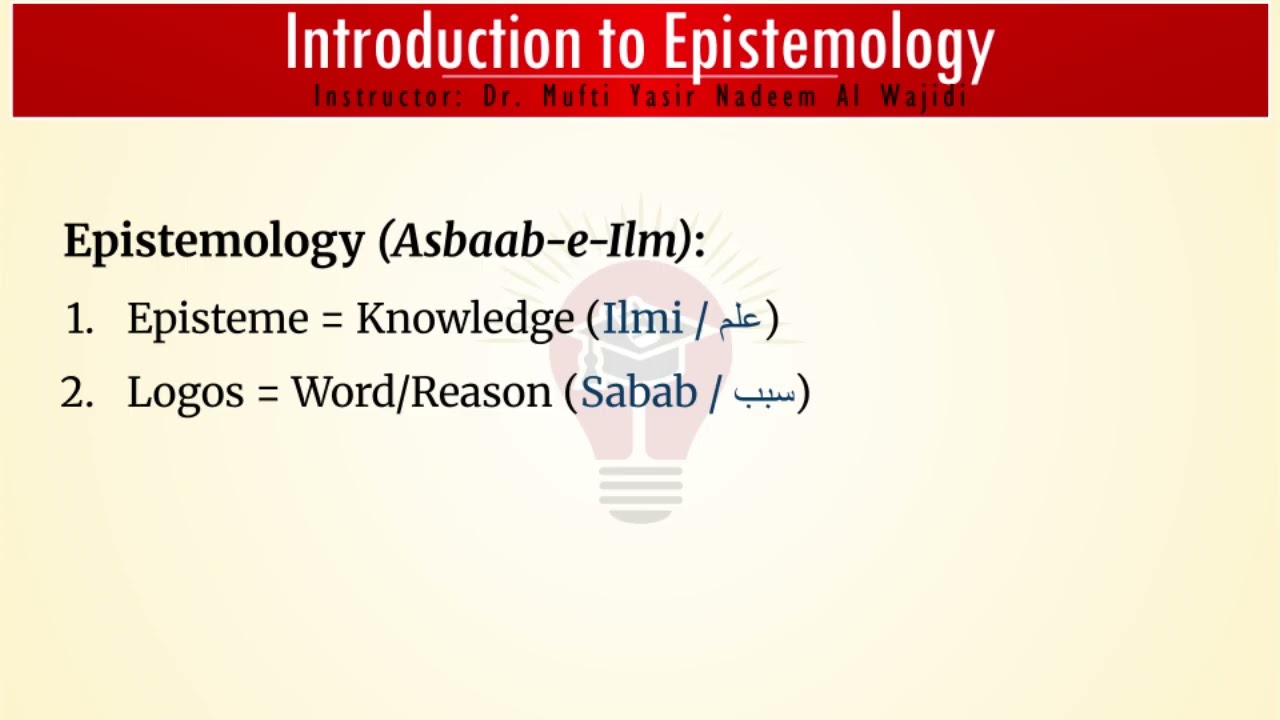 Introduction to Epistemology

Instructor: Dr. Mufti Yasir Nadeem Al Wajidi

Epistemology (Asbaab-e-Ilm):

1. Episteme = Knowledge (Ilmi / علم)

2. Logos = Word/Reason (Sabab / سبب)